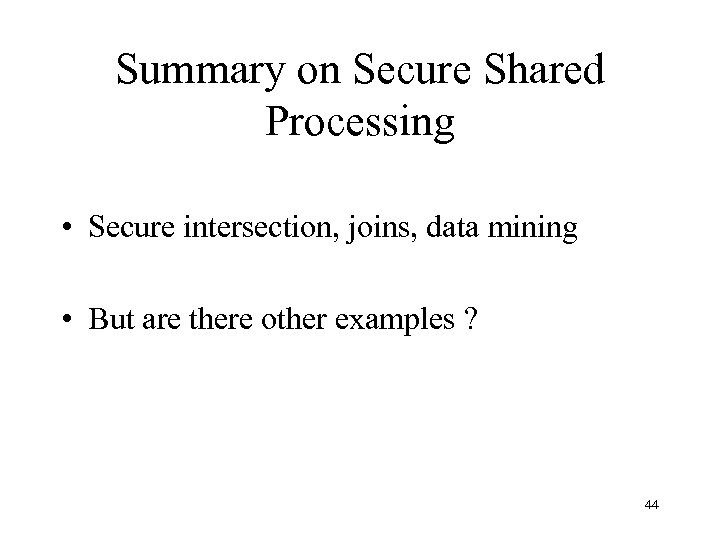 Summary on Secure Shared Processing

• Secure intersection, joins, data mining

• But are there other examples ?

44